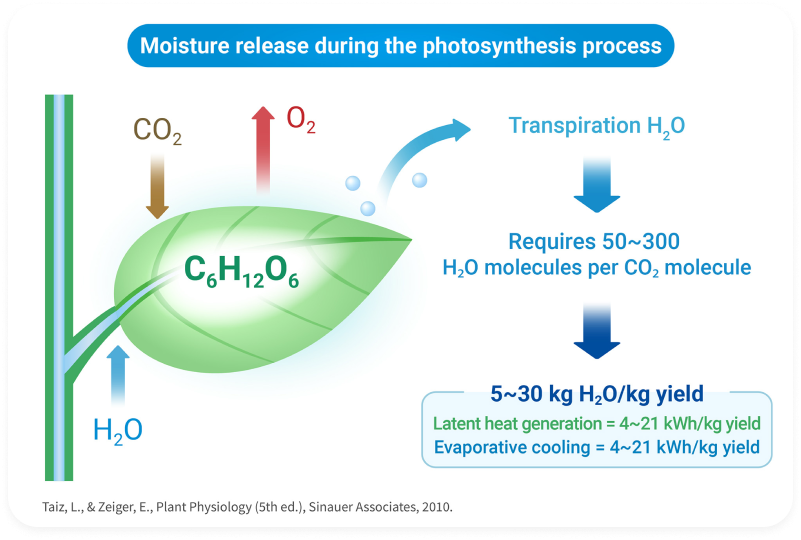 Moisture release during the photosynthesis process

$CO_2$

$O_2$

$C_6H_{12}O_6$

$H_2O$

Transpiration $H_2O$

Requires 50~300 $H_2O$ molecules per $CO_2$ molecule

5~30 kg $H_2O$/kg yield

Latent heat generation = 4~21 kWh/kg yield

Evaporative cooling = 4~21 kWh/kg yield

Taiz, L., & Zeiger, E., Plant Physiology (5th ed.), Sinauer Associates, 2010.